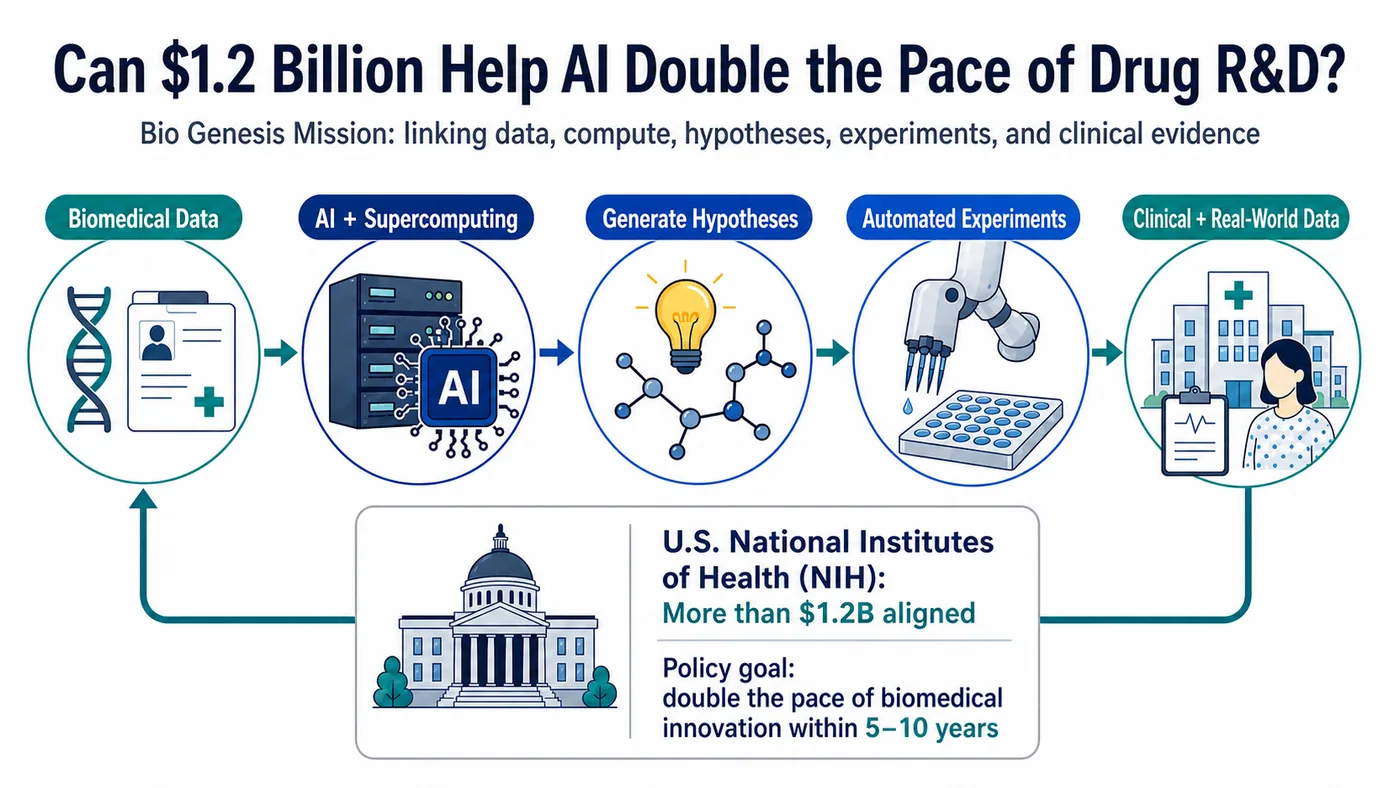 Can \$1.2 Billion Help AI Double the Pace of Drug R&D?

Bio Genesis Mission: linking data, compute, hypotheses, experiments, and clinical evidence

Biomedical Data

AI + Supercomputing

AI

Generate Hypotheses

Automated Experiments

Clinical + Real-World Data

U.S. National Institutes of Health (NIH):
More than \$1.2B aligned

Policy goal:
double the pace of biomedical innovation within 5–10 years